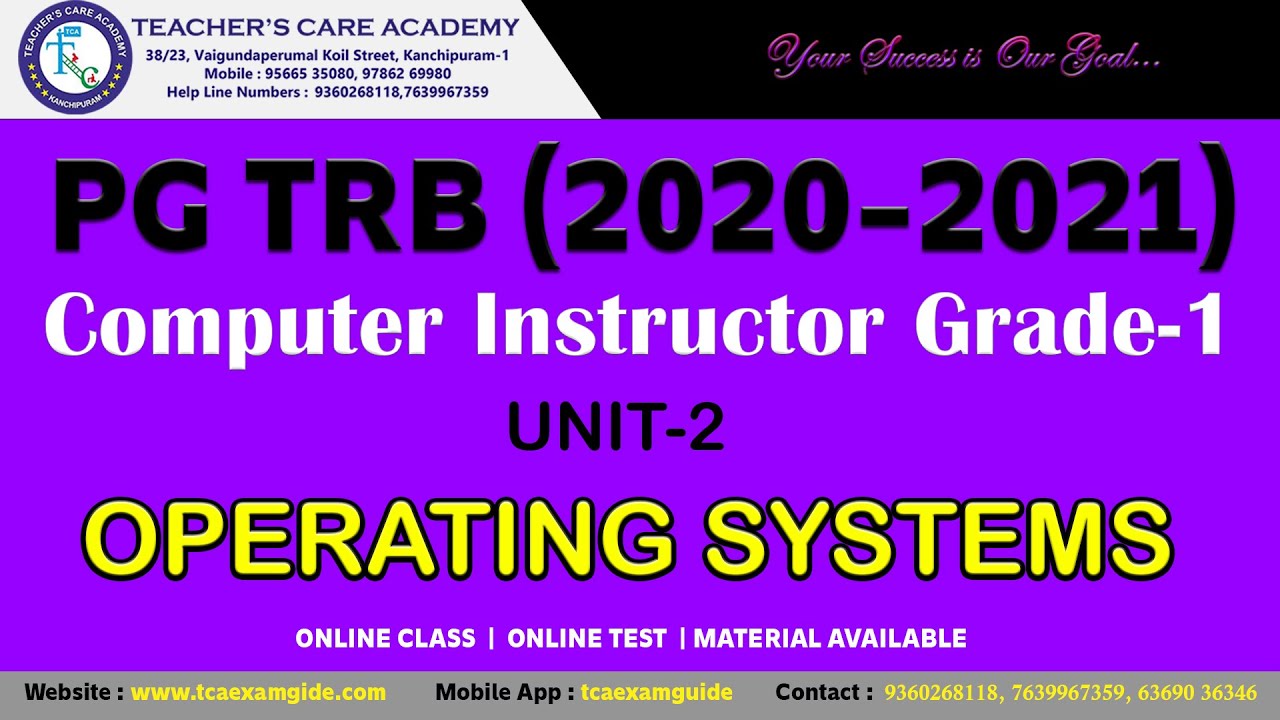 TEACHER'S CARE ACADEMY
TCA
KANCHIPURAM

TEACHER'S CARE ACADEMY
38/23, Vaigundaperumal Koil Street, Kanchipuram-1
Mobile : 95665 35080, 97862 69980
Help Line Numbers : 9360268118,7639967359

Your Success is Our Goal...

PG TRB (2020-2021)

Computer Instructor Grade-1

UNIT-2

OPERATING SYSTEMS

ONLINE CLASS | ONLINE TEST | MATERIAL AVAILABLE

Website : www.tcaexamgide.com Mobile App : tcaexamguide Contact : 9360268118, 7639967359, 63690 36346